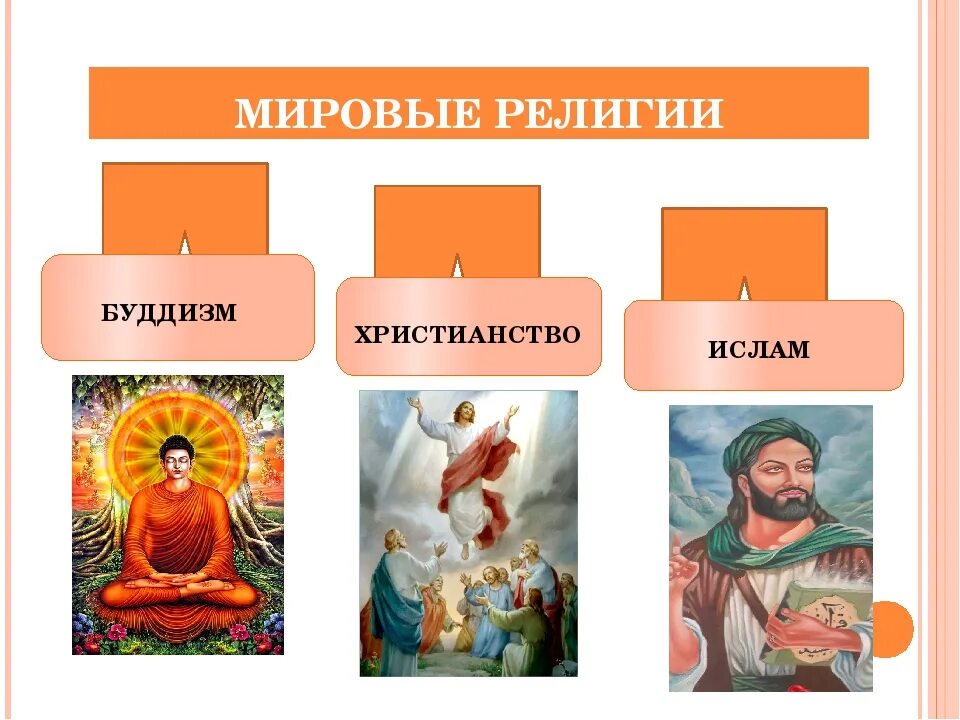 МИРОВЫЕ РЕЛИГИИ

БУДДИЗМ

ХРИСТИАНСТВО

ИСЛАМ